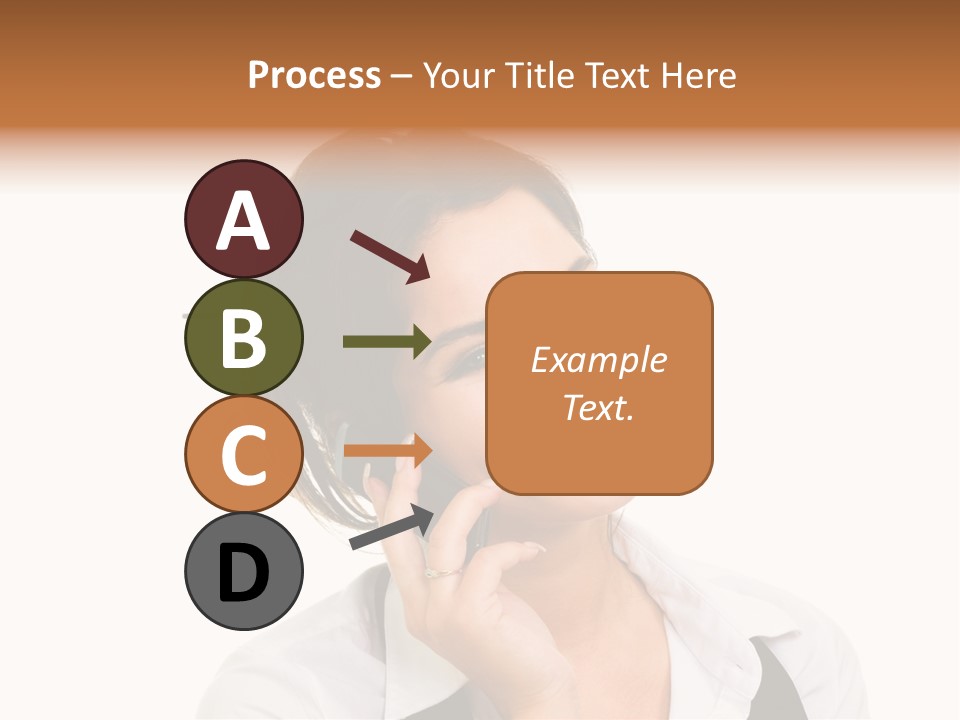 Process – Your Title Text Here

A

B

C

D

Example Text.